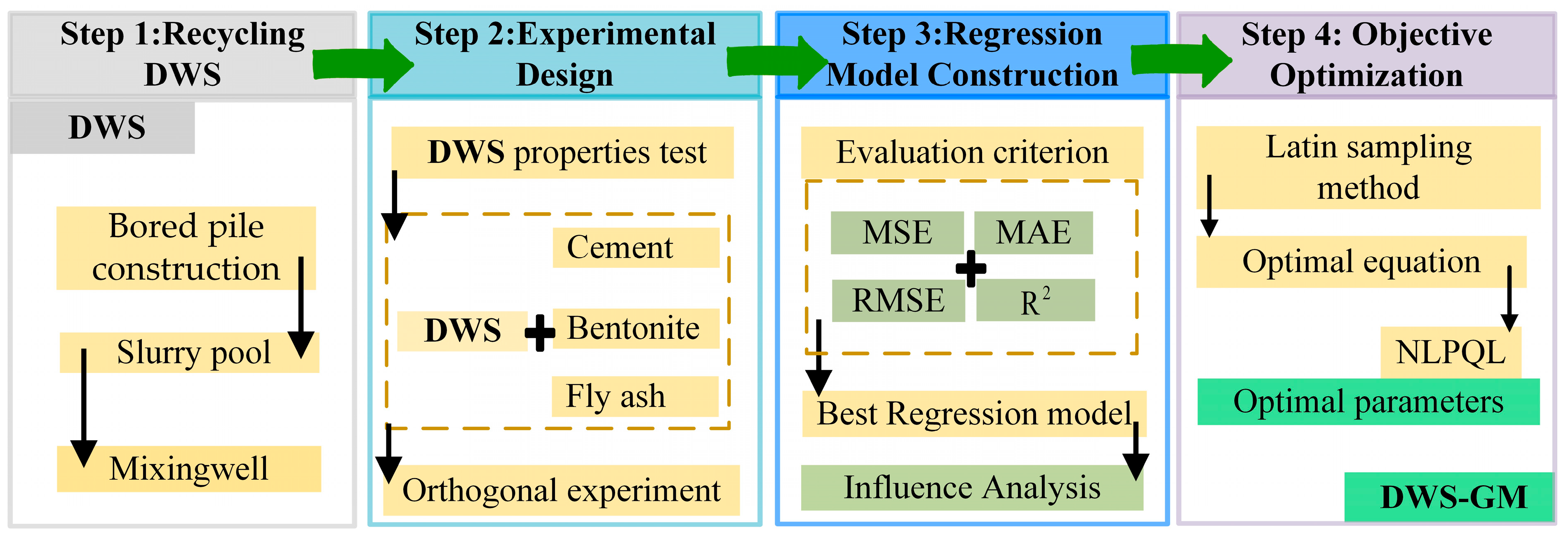 Step 1:Recycling DWS

DWS

Bored pile construction

Slurry pool

Mixingwell

Step 2:Experimental Design

DWS properties test

Cement

DWS

Bentonite

Fly ash

Orthogonal experiment

Step 3:Regression Model Construction

Evaluation criterion

MSE

MAE

RMSE

$R^2$

Best Regression model

Influence Analysis

Step 4: Objective Optimization

Latin sampling method

Optimal equation

NLPQL

Optimal parameters

DWS-GM